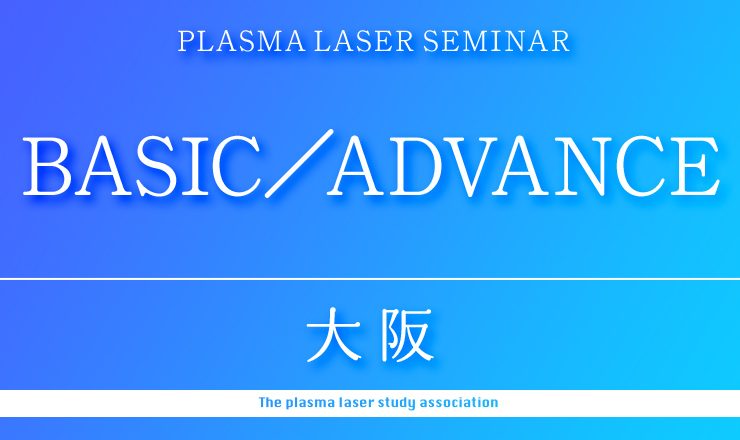 PLASMA LASER SEMINAR

BASIC／ADVANCE

大阪

The plasma laser study association